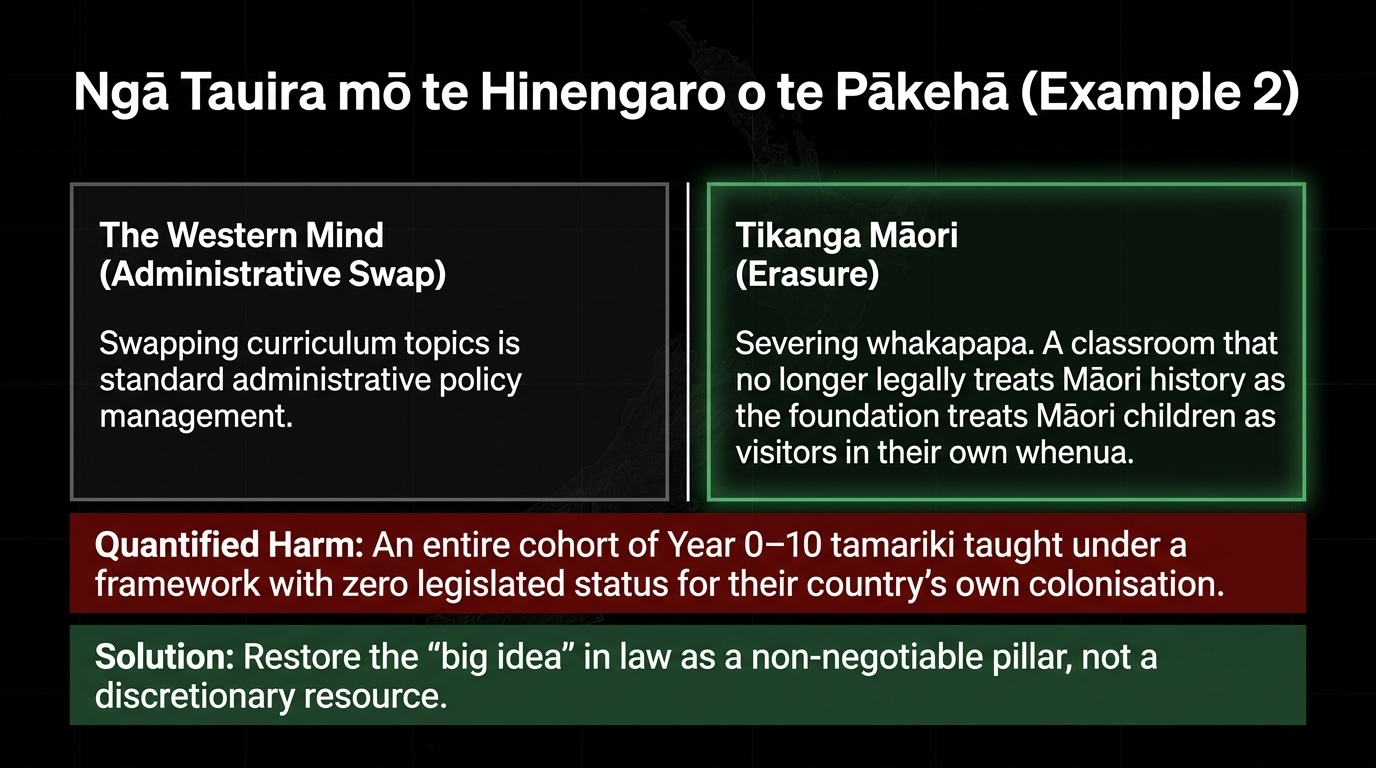 Ngā Tauira mō te Hinengaro o te Pākehā (Example 2)

The Western Mind
(Administrative Swap)

Swapping curriculum topics is standard administrative policy management.

Tikanga Māori
(Erasure)

Severing whakapapa. A classroom that no longer legally treats Māori history as the foundation treats Māori children as visitors in their own whenua.

Quantified Harm: An entire cohort of Year 0–10 tamariki taught under a framework with zero legislated status for their country's own colonisation.

Solution: Restore the "big idea" in law as a non-negotiable pillar, not a discretionary resource.